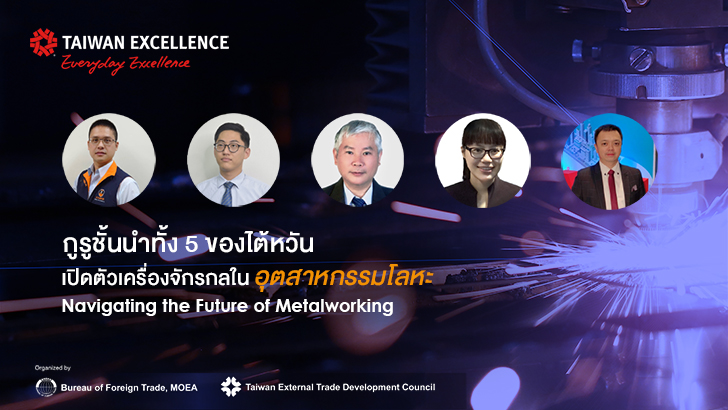 TAIWAN EXCELLENCE
Everyday Excellence

กูรูชั้นนำทั้ง 5 ของไต้หวัน
เปิดตัวเครื่องจักรกลใน อุตสาหกรรมโลหะ
Navigating the Future of Metalworking

Organized by
Bureau of Foreign Trade, MOEA
Taiwan External Trade Development Council